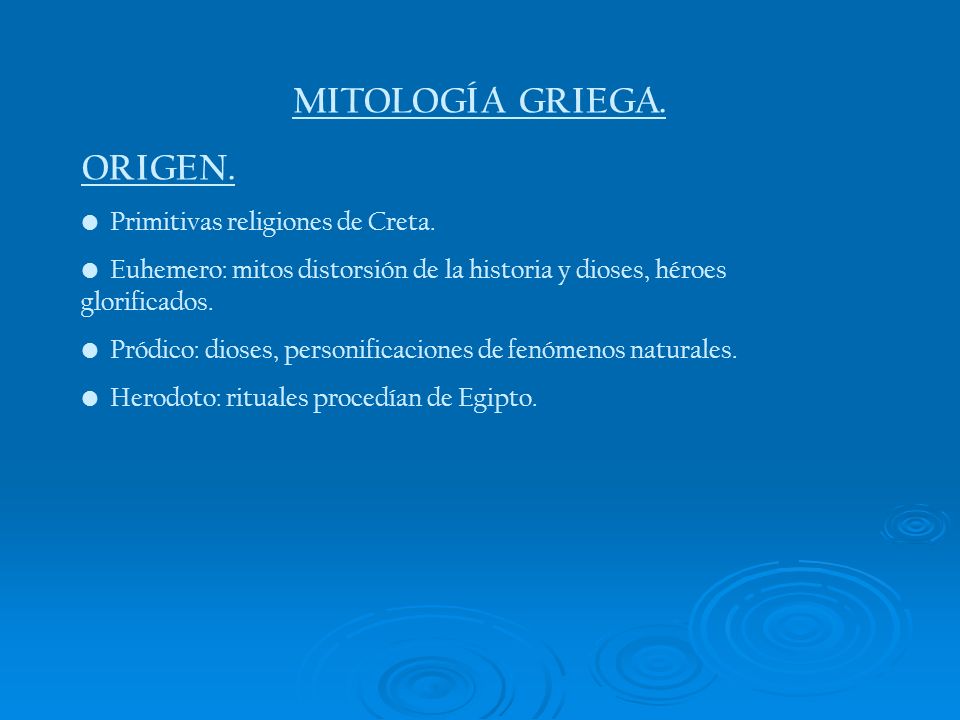 MITOLOGÍA GRIEGA.

ORIGEN.

● Primitivas religiones de Creta.

● Euhemero: mitos distorsión de la historia y dioses, héroes glorificados.

● Pródico: dioses, personificaciones de fenómenos naturales.

● Herodoto: rituales procedían de Egipto.